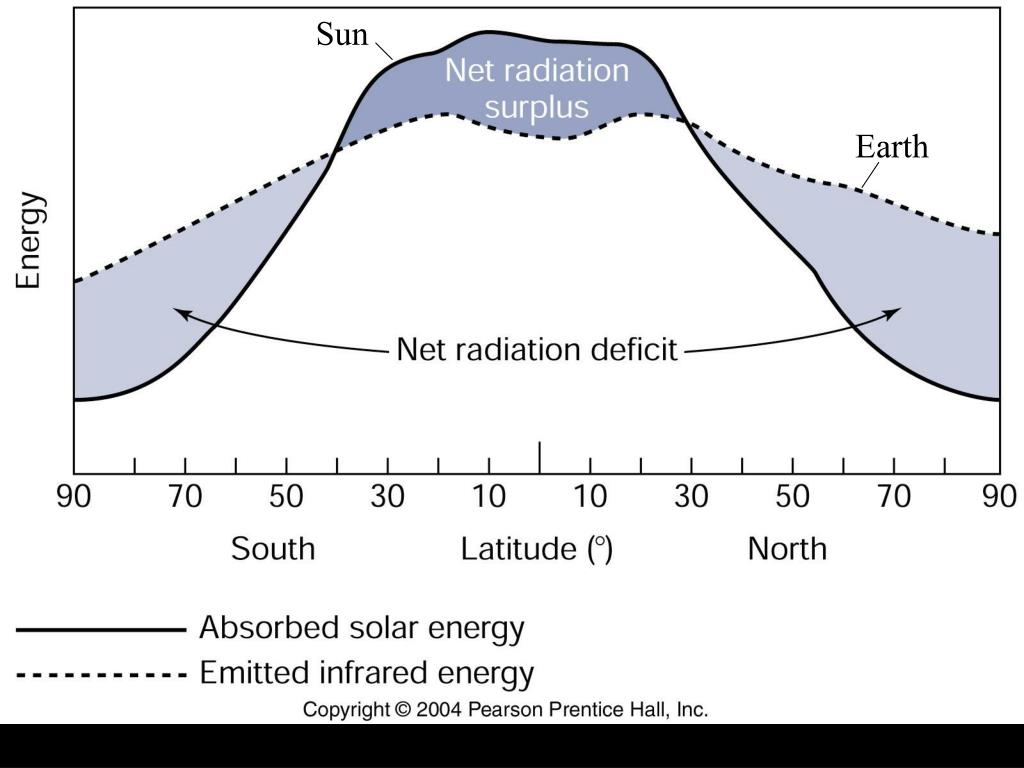 Sun

Net radiation surplus

Earth

Energy

Net radiation deficit

90 70 50 30 10 10 30 50 70 90

South Latitude (°) North

Absorbed solar energy

Emitted infrared energy

Copyright © 2004 Pearson Prentice Hall, Inc.